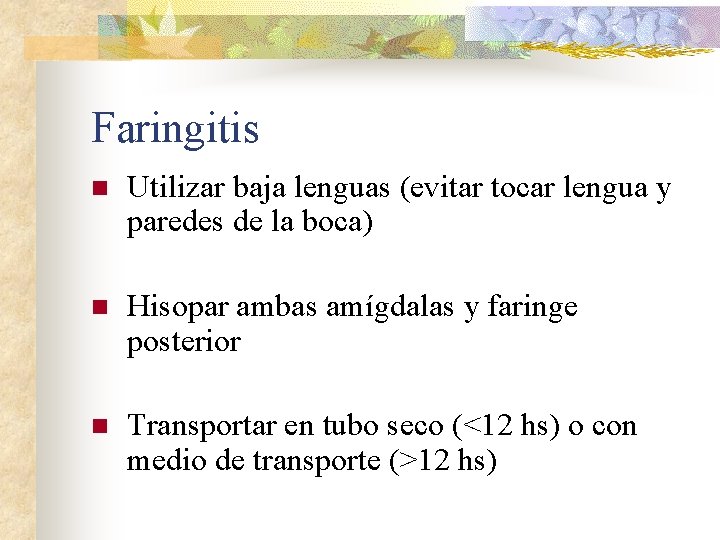 Faringitis

Utilizar baja lenguas (evitar tocar lengua y paredes de la boca)

Hisopar ambas amígdalas y faringe posterior

Transportar en tubo seco (<12 hs) o con medio de transporte (>12 hs)